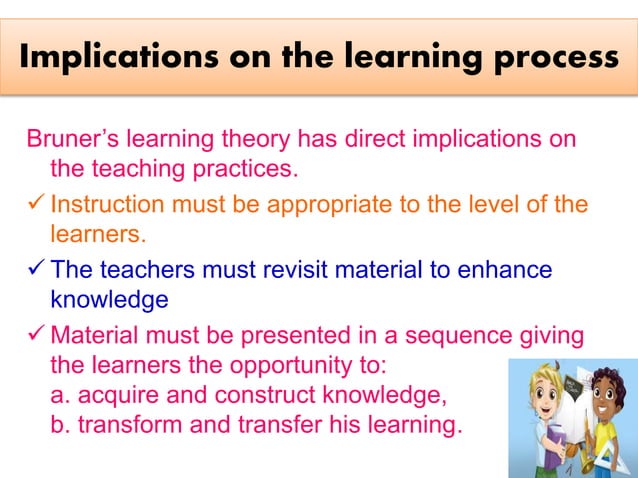 Implications on the learning process

Bruner's learning theory has direct implications on the teaching practices.

✓ Instruction must be appropriate to the level of the learners.

✓ The teachers must revisit material to enhance knowledge

✓ Material must be presented in a sequence giving the learners the opportunity to:
a. acquire and construct knowledge,
b. transform and transfer his learning.